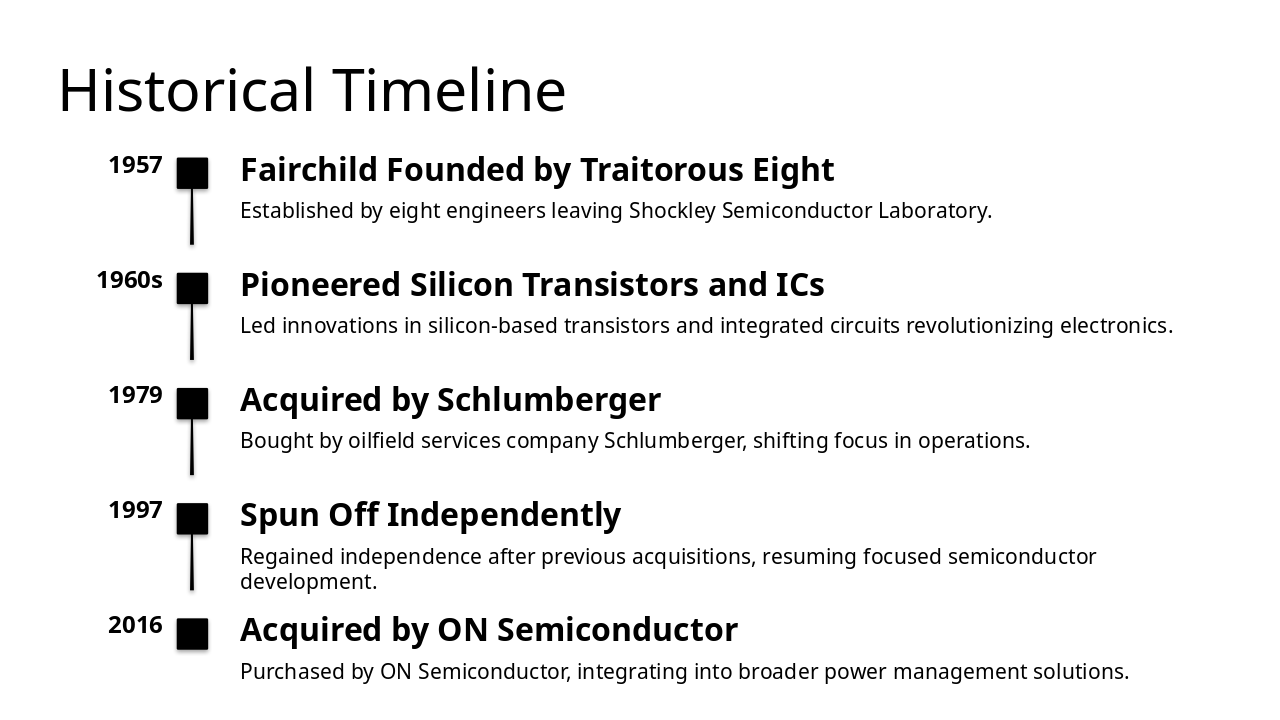 Historical Timeline

1957

Fairchild Founded by Traitorous Eight

Established by eight engineers leaving Shockley Semiconductor Laboratory.

1960s

Pioneered Silicon Transistors and ICs

Led innovations in silicon-based transistors and integrated circuits revolutionizing electronics.

1979

Acquired by Schlumberger

Bought by oilfield services company Schlumberger, shifting focus in operations.

1997

Spun Off Independently

Regained independence after previous acquisitions, resuming focused semiconductor development.

2016

Acquired by ON Semiconductor

Purchased by ON Semiconductor, integrating into broader power management solutions.